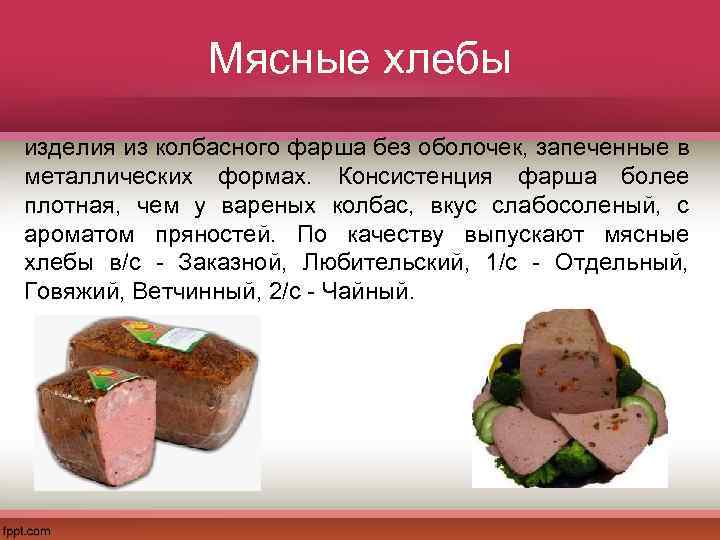 Мясные хлебы

изделия из колбасного фарша без оболочек, запеченные в металлических формах. Консистенция фарша более плотная, чем у вареных колбас, вкус слабосоленый, с ароматом пряностей. По качеству выпускают мясные хлебы в/с - Заказной, Любительский, 1/с - Отдельный, Говяжий, Ветчинный, 2/с - Чайный.

fppt.com